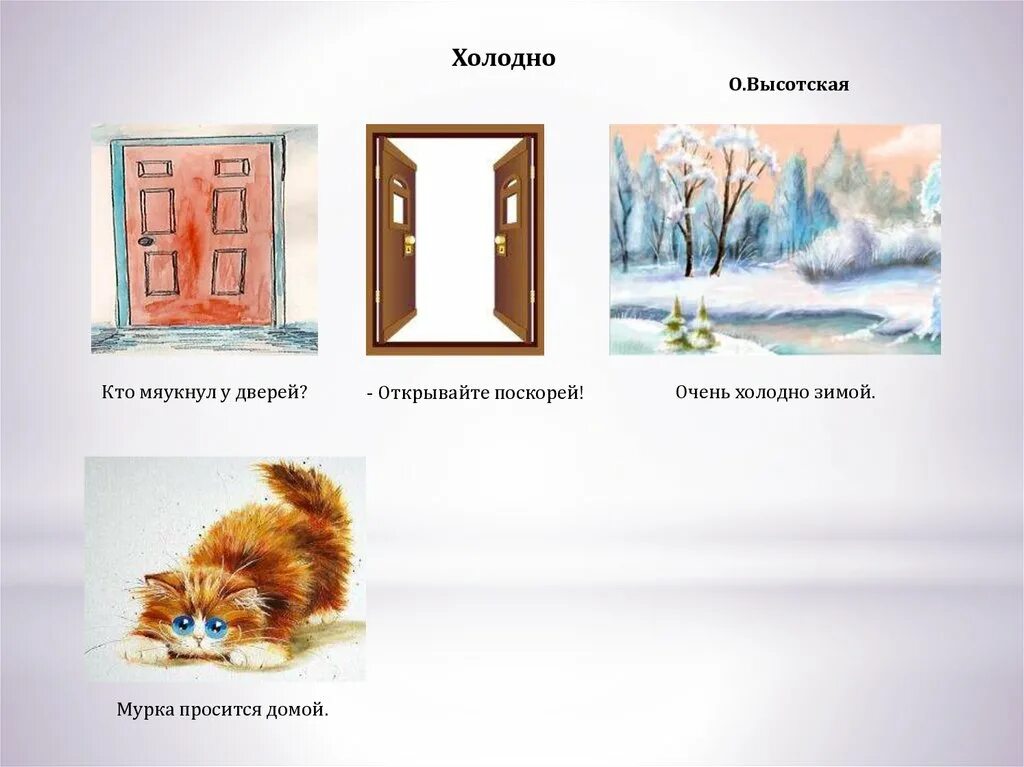 Холодно

О.Высотская

Кто мяукнул у дверей?

- Открывайте поскорей!

Очень холодно зимой.

Мурка просится домой.